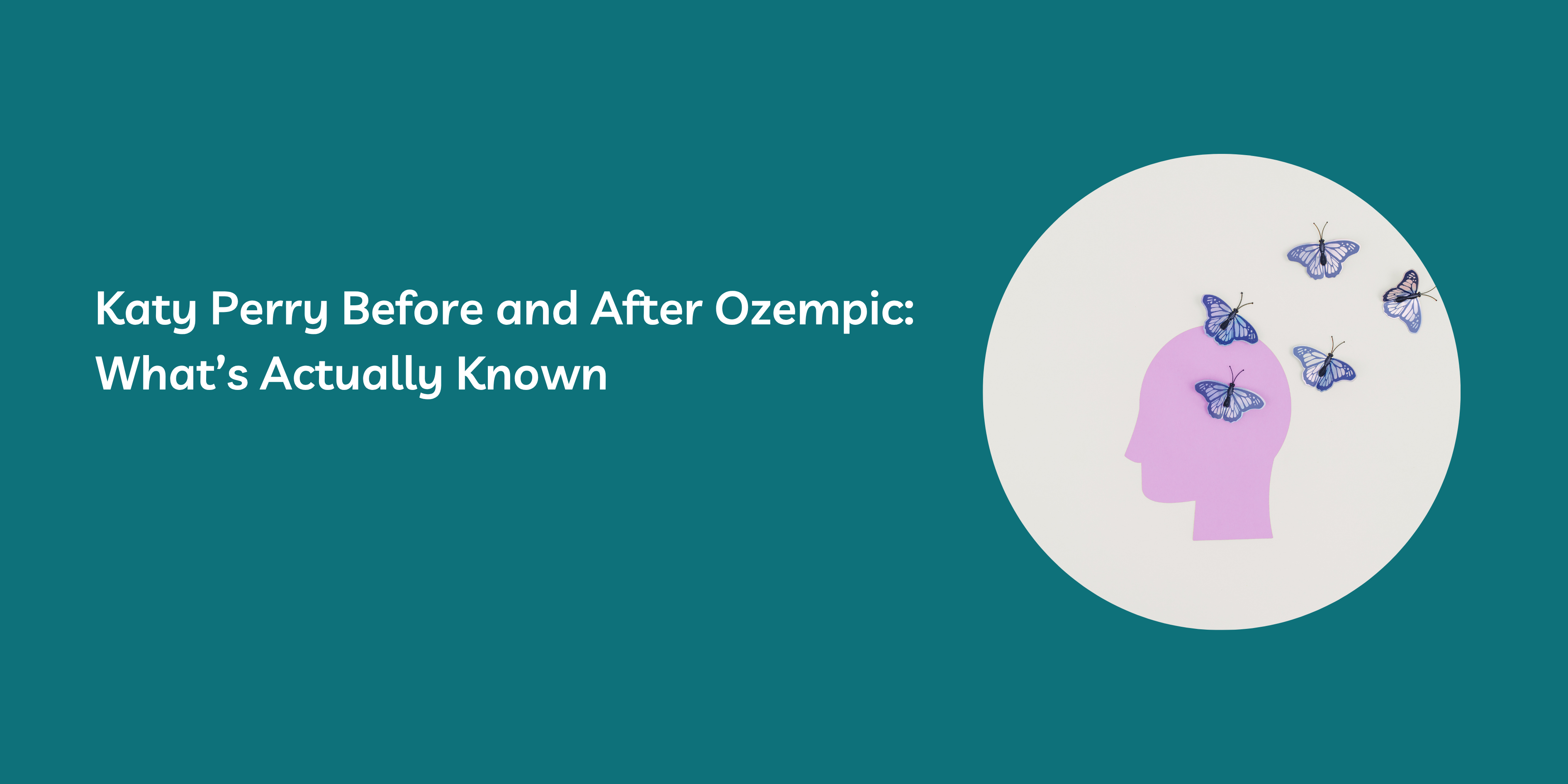 Katy Perry Before and After Ozempic: What's Actually Known